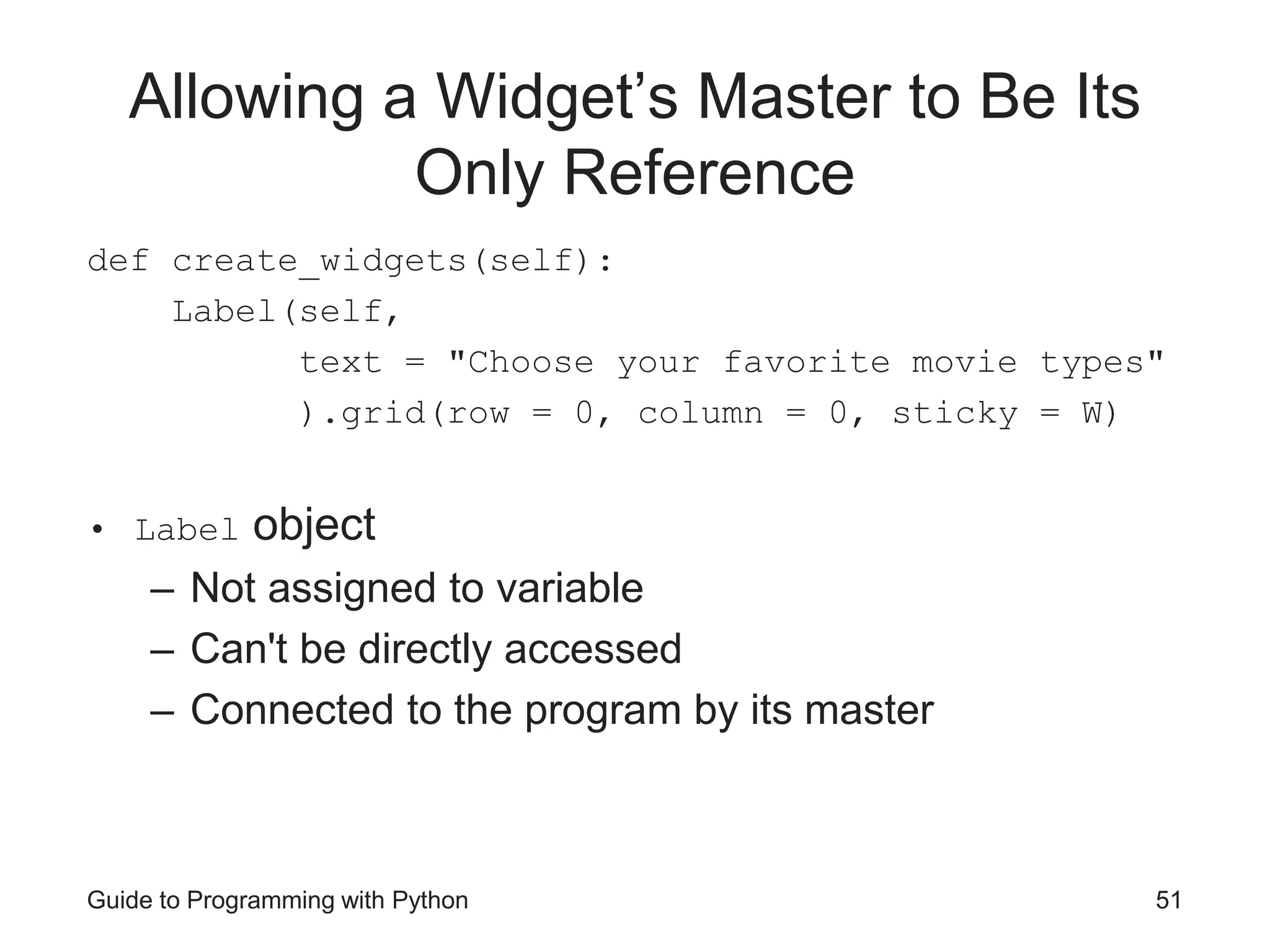 Allowing a Widget’s Master to Be Its Only Reference

def create_widgets(self):
    Label(self,
          text = "Choose your favorite movie types"
          ).grid(row = 0, column = 0, sticky = W)

• Label object
  – Not assigned to variable
  – Can't be directly accessed
  – Connected to the program by its master

Guide to Programming with Python

51